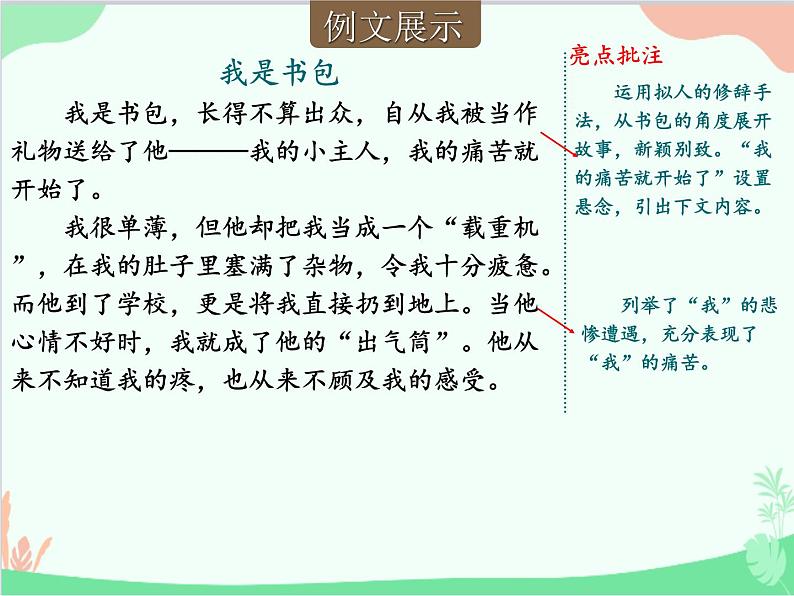 例文展示

我是书包

我是书包，长得不算出众，自从我被当作礼物送给了他———我的小主人，我的痛苦就开始了。

我很单薄，但他却把我当成一个“载重机”，在我的肚子里塞满了杂物，令我十分疲惫。而他到了学校，更是将我直接扔到地上。当他心情不好时，我就成了他的“出气筒”。他从来不知道我的疼，也从来不顾及我的感受。

亮点批注

运用拟人的修辞手法，从书包的角度展开故事，新颖别致。“我的痛苦就开始了”设置悬念，引出下文内容。

列举了“我”的悲惨遭遇，充分表现了“我”的痛苦。